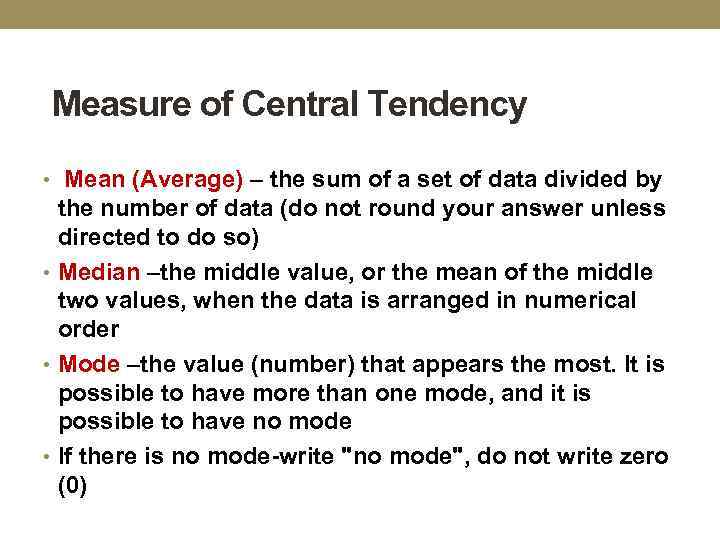 Measure of Central Tendency

• Mean (Average) – the sum of a set of data divided by the number of data (do not round your answer unless directed to do so)

• Median –the middle value, or the mean of the middle two values, when the data is arranged in numerical order

• Mode –the value (number) that appears the most. It is possible to have more than one mode, and it is possible to have no mode

• If there is no mode-write "no mode", do not write zero (0)